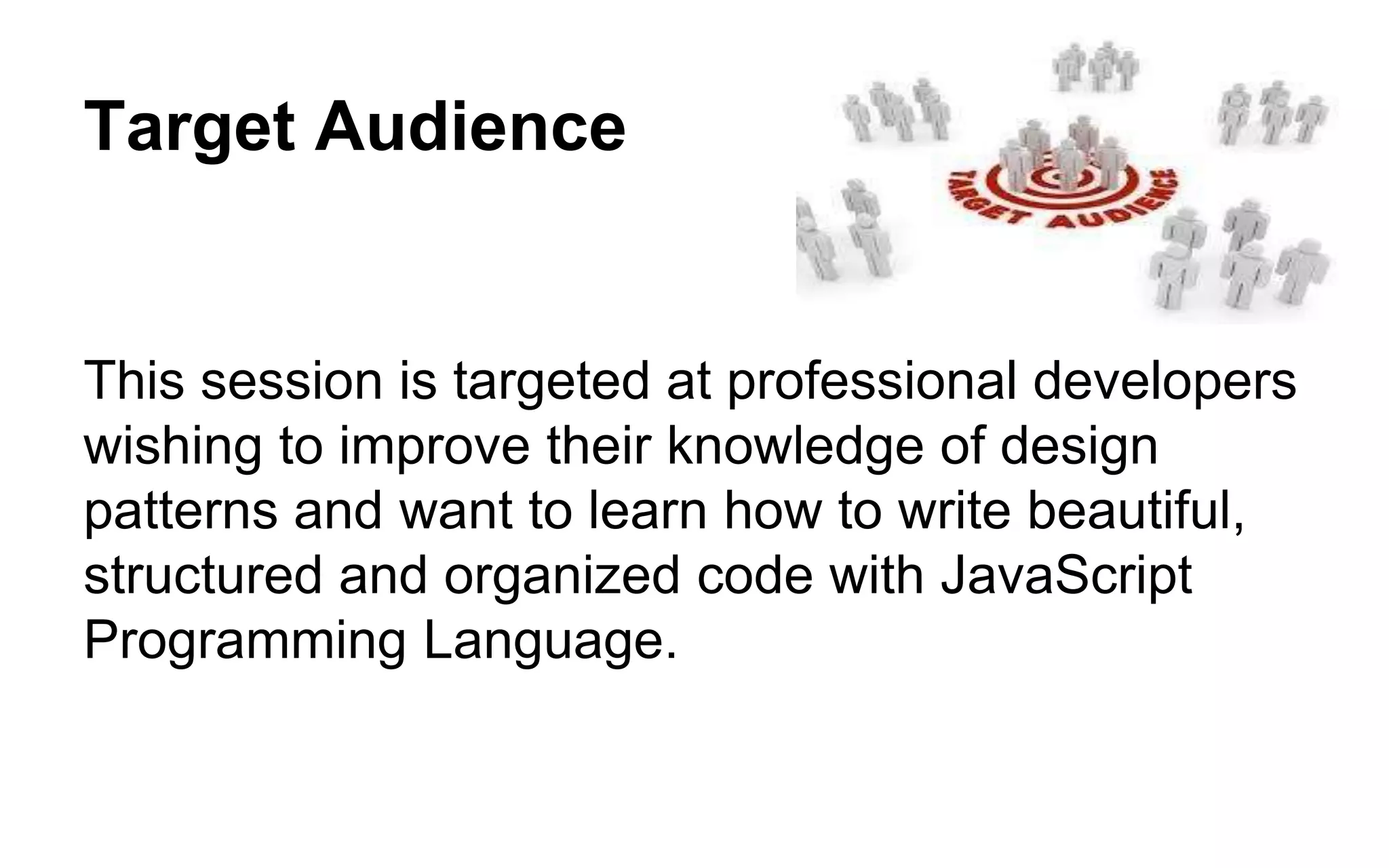 Target Audience

TARGET AUDIENCE

This session is targeted at professional developers wishing to improve their knowledge of design patterns and want to learn how to write beautiful, structured and organized code with JavaScript Programming Language.